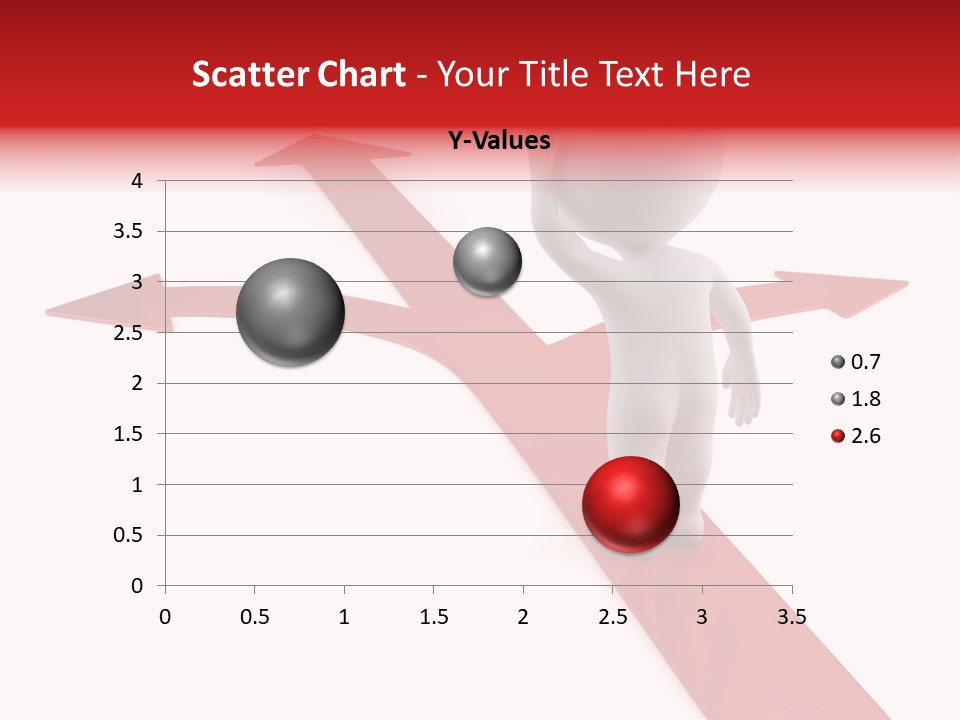 Scatter Chart - Your Title Text Here

Y-Values

4
3.5
3
2.5
2
1.5
1
0.5
0

0 0.5 1 1.5 2 2.5 3 3.5

0.7
1.8
2.6